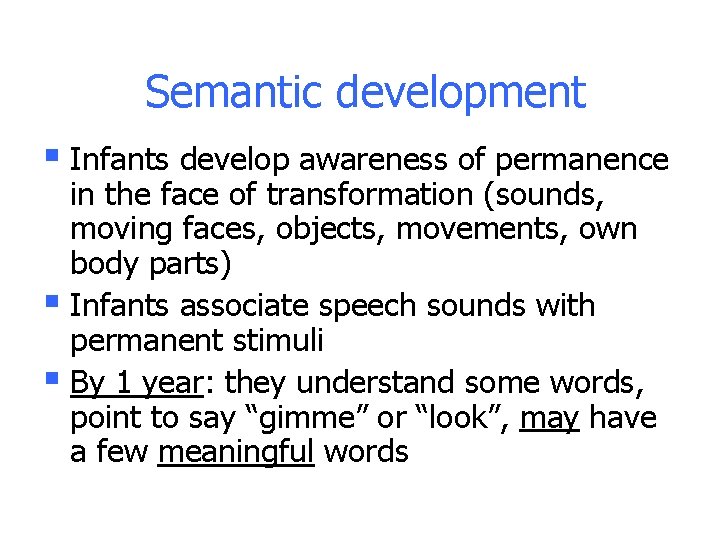 Semantic development

- Infants develop awareness of permanence in the face of transformation (sounds, moving faces, objects, movements, own body parts)
- Infants associate speech sounds with permanent stimuli
- By 1 year: they understand some words, point to say “gimme” or “look”, may have a few meaningful words